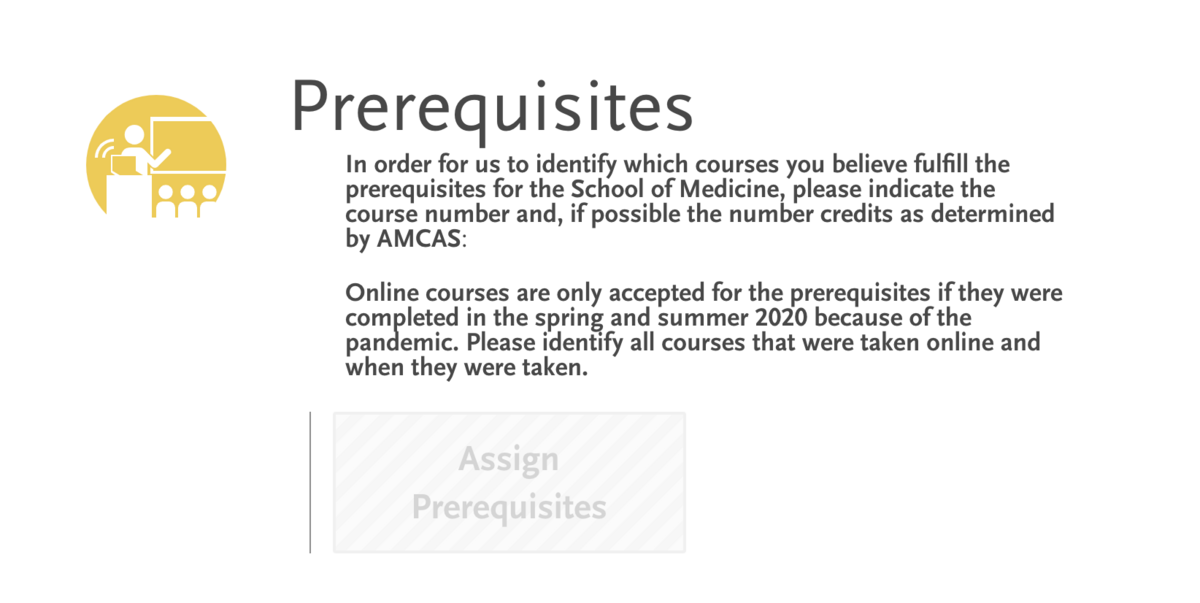 Prerequisites

In order for us to identify which courses you believe fulfill the prerequisites for the School of Medicine, please indicate the course number and, if possible the number credits as determined by AMCAS:

Online courses are only accepted for the prerequisites if they were completed in the spring and summer 2020 because of the pandemic. Please identify all courses that were taken online and when they were taken.

Assign Prerequisites